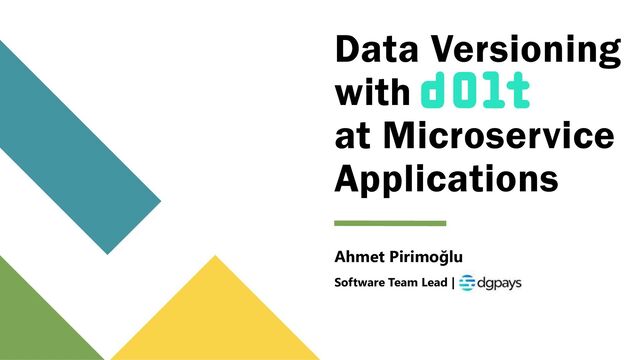 Data Versioning with d0lt at Microservice Applications

Ahmet Pirimoğlu

Software Team Lead | dgpays